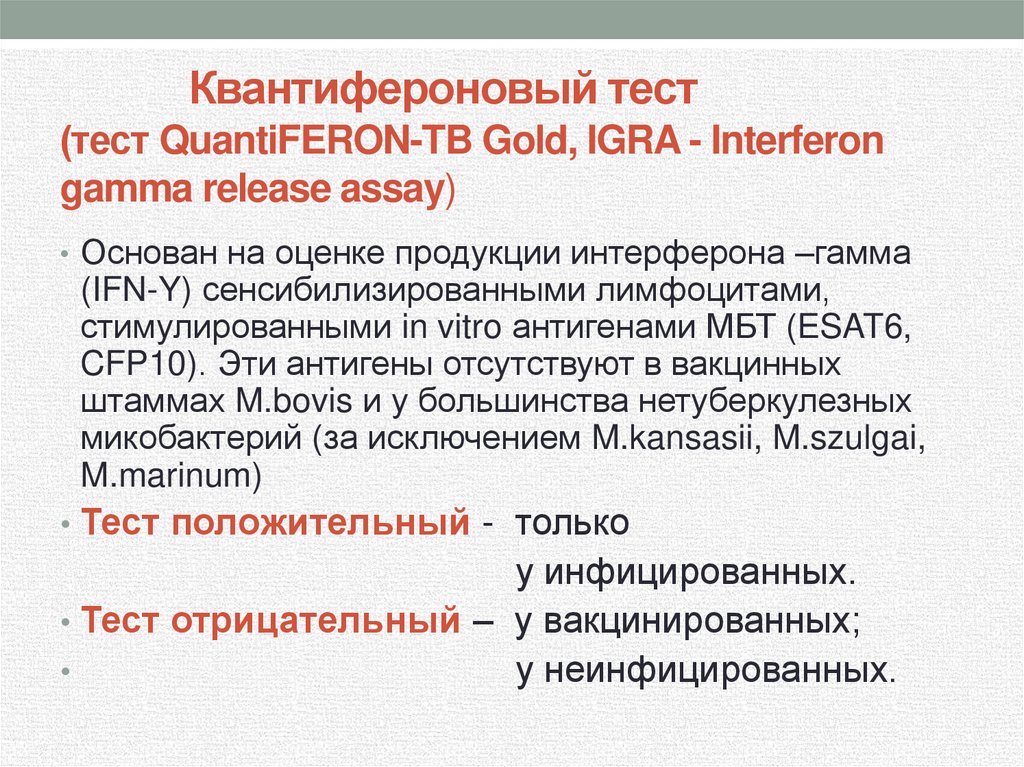 Квантифероновый тест
(тест QuantiFERON-TB Gold, IGRA - Interferon gamma release assay)

• Основан на оценке продукции интерферона –гамма (IFN-Y) сенсибилизированными лимфоцитами, стимулированными in vitro антигенами МБТ (ESAT6, CFP10). Эти антигены отсутствуют в вакцинных штаммах M.bovis и у большинства нетуберкулезных микобактерий (за исключением M.kansasii, M.szulgai, M.marinum)
• Тест положительный - только у инфицированных.
• Тест отрицательный – у вакцинированных;
• у неинфицированных.